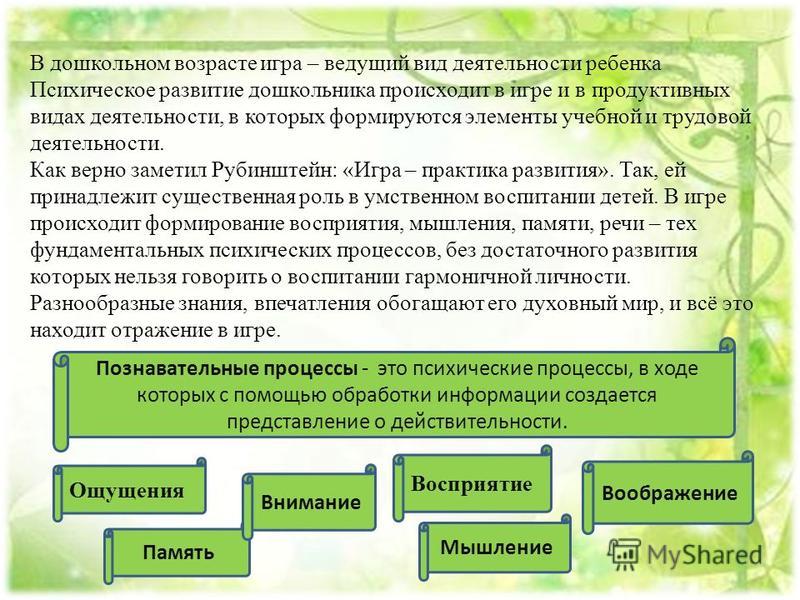 В дошкольном возрасте игра – ведущий вид деятельности ребенка Психическое развитие дошкольника происходит в игре и в продуктивных видах деятельности, в которых формируются элементы учебной и трудовой деятельности.
Как верно заметил Рубинштейн: «Игра – практика развития». Так, ей принадлежит существенная роль в умственном воспитании детей. В игре происходит формирование восприятия, мышления, памяти, речи – тех фундаментальных психических процессов, без достаточного развития которых нельзя говорить о воспитании гармоничной личности. Разнообразные знания, впечатления обогащают его духовный мир, и всё это находит отражение в игре.

Познавательные процессы - это психические процессы, в ходе которых с помощью обработки информации создается представление о действительности.

Ощущения

Внимание

Восприятие

Воображение

Память

Мышление

MyShared